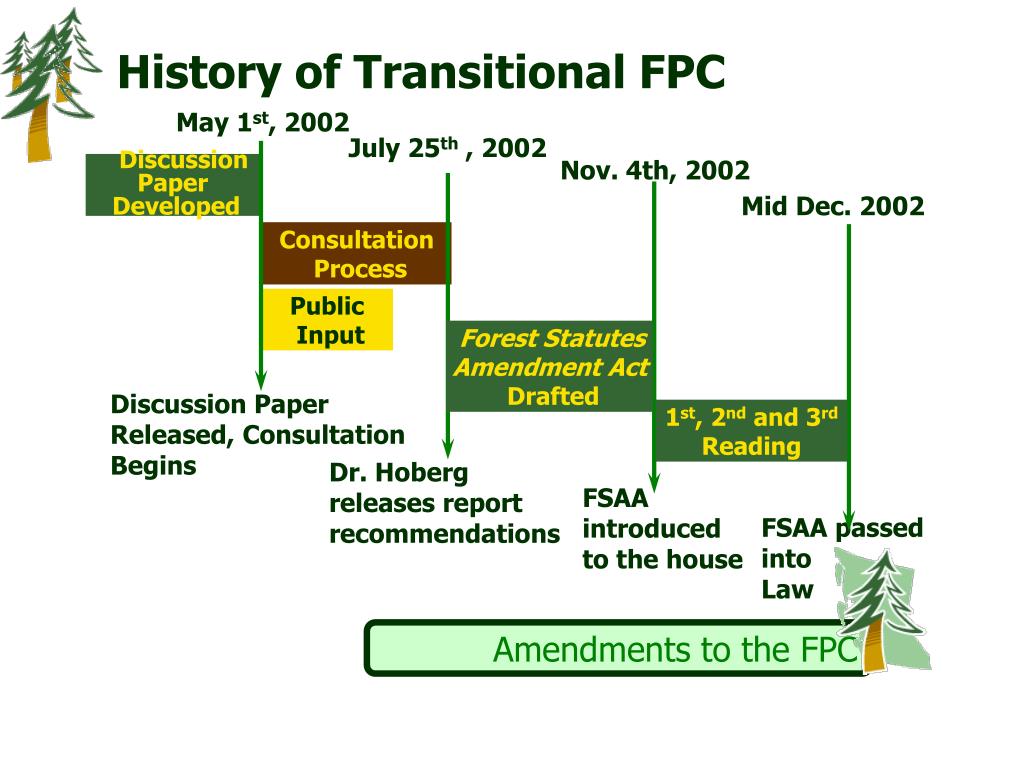 History of Transitional FPC

May 1$^{st}$, 2002

July 25$^{th}$ , 2002

Nov. 4th, 2002

Mid Dec. 2002

Discussion Paper Developed

Consultation Process

Public Input

Forest Statutes Amendment Act Drafted

1$^{st}$, 2$^{nd}$ and 3$^{rd}$ Reading

Discussion Paper Released, Consultation Begins

Dr. Hoberg releases report recommendations

FSAA introduced to the house

FSAA passed into Law

Amendments to the FPC